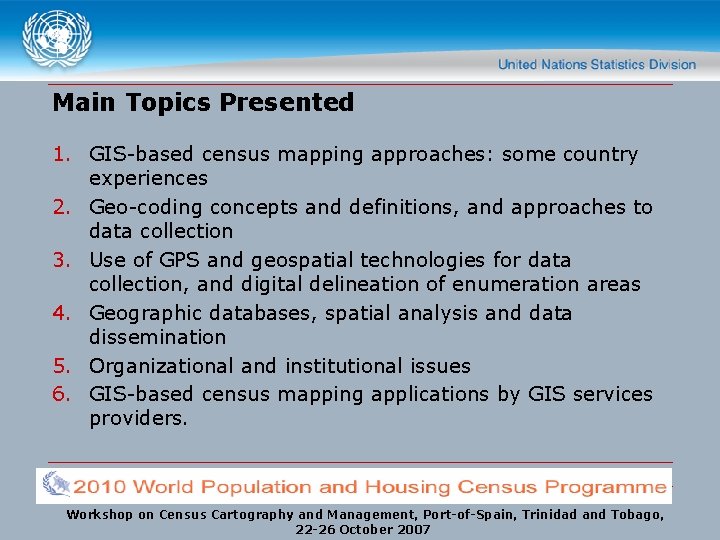 United Nations Statistics Division

Main Topics Presented

1. GIS-based census mapping approaches: some country experiences
2. Geo-coding concepts and definitions, and approaches to data collection
3. Use of GPS and geospatial technologies for data collection, and digital delineation of enumeration areas
4. Geographic databases, spatial analysis and data dissemination
5. Organizational and institutional issues
6. GIS-based census mapping applications by GIS services providers.

2010 World Population and Housing Census Programme

Workshop on Census Cartography and Management, Port-of-Spain, Trinidad and Tobago, 22-26 October 2007